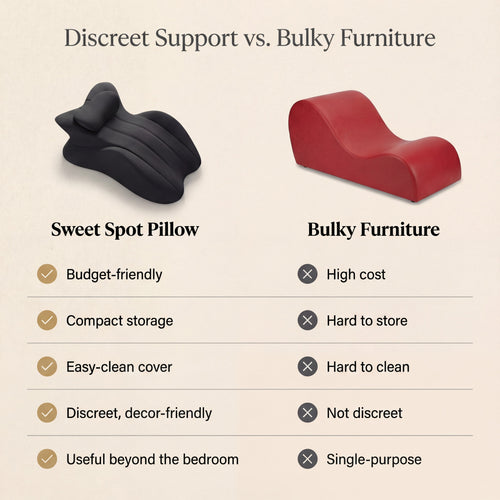 Discreet Support vs. Bulky Furniture

| Sweet Spot Pillow | Bulky Furniture |
|---|---|
| Budget-friendly | High cost |
| Compact storage | Hard to store |
| Easy-clean cover | Hard to clean |
| Discreet, decor-friendly | Not discreet |
| Useful beyond the bedroom | Single-purpose |